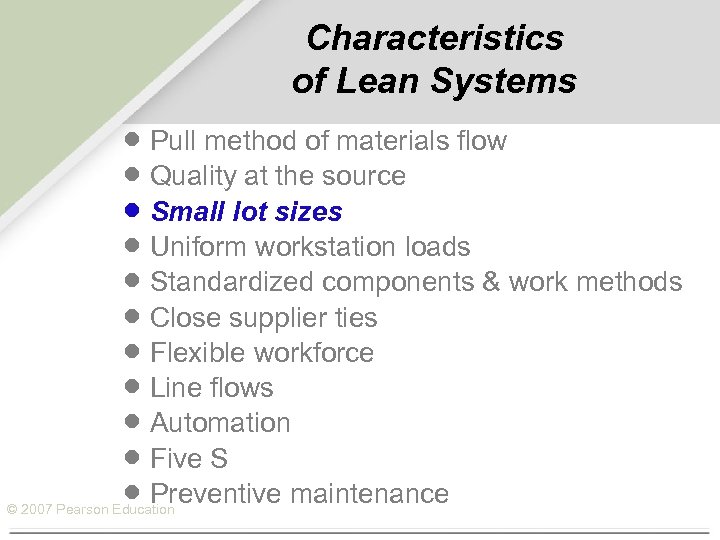 Characteristics of Lean Systems

- Pull method of materials flow
- Quality at the source
- Small lot sizes
- Uniform workstation loads
- Standardized components & work methods
- Close supplier ties
- Flexible workforce
- Line flows
- Automation
- Five S
- Preventive maintenance

© 2007 Pearson Education